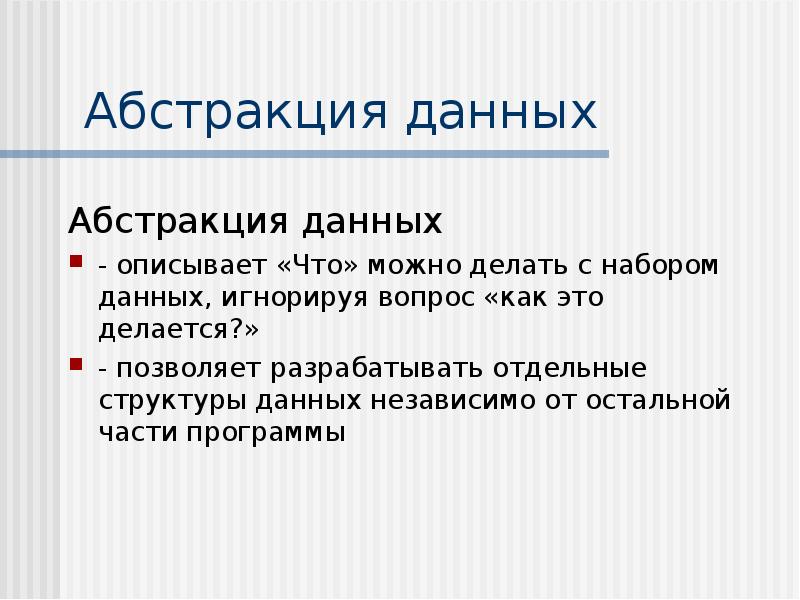 Абстракция данных

Абстракция данных

- описывает «Что» можно делать с набором данных, игнорируя вопрос «как это делается?»

- позволяет разрабатывать отдельные структуры данных независимо от остальной части программы